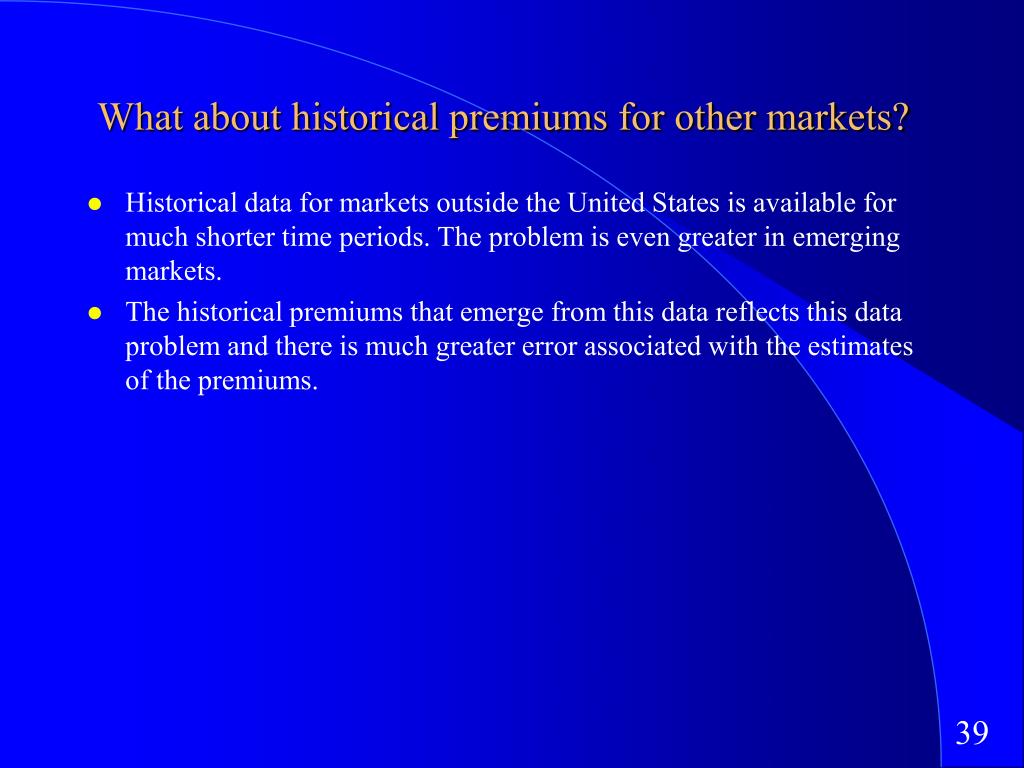 What about historical premiums for other markets?

- Historical data for markets outside the United States is available for much shorter time periods. The problem is even greater in emerging markets.
- The historical premiums that emerge from this data reflects this data problem and there is much greater error associated with the estimates of the premiums.

39